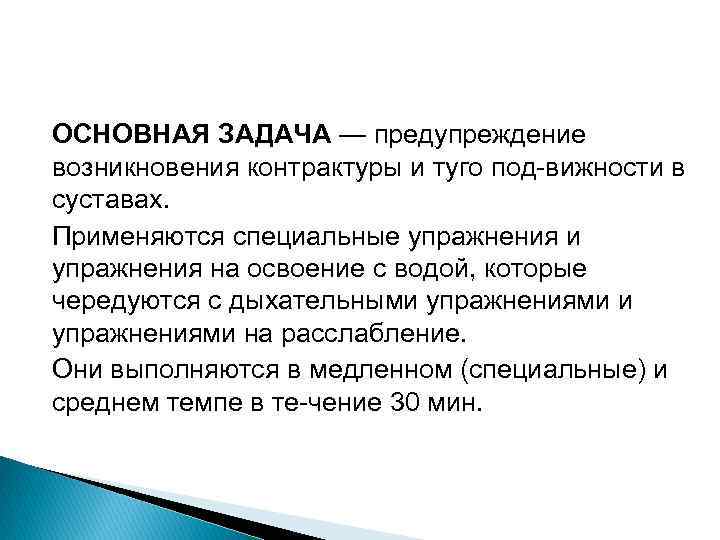 ОСНОВНАЯ ЗАДАЧА — предупреждение возникновения контрактуры и туго под-вижности в суставах.

Применяются специальные упражнения и упражнения на освоение с водой, которые чередуются с дыхательными упражнениями и упражнениями на расслабление.

Они выполняются в медленном (специальные) и среднем темпе в те-чение 30 мин.